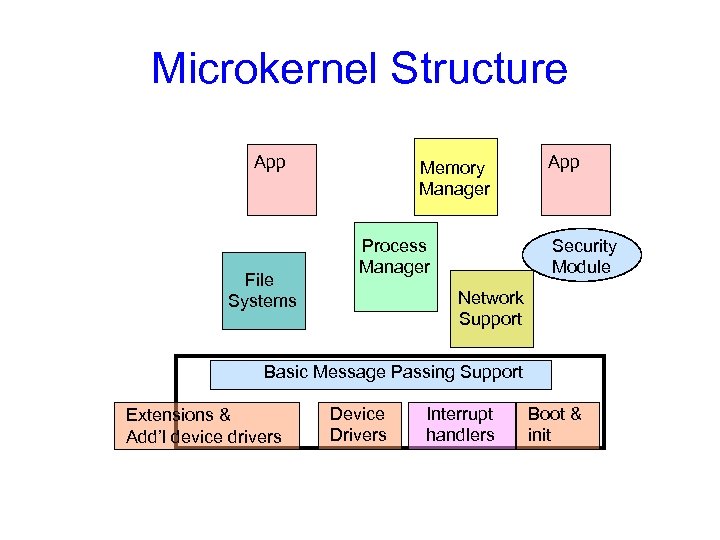 Microkernel Structure

App

Memory Manager

App

Process Manager

Security Module

File Systems

Network Support

Basic Message Passing Support

Extensions & Add'l device drivers

Device Drivers

Interrupt handlers

Boot & init